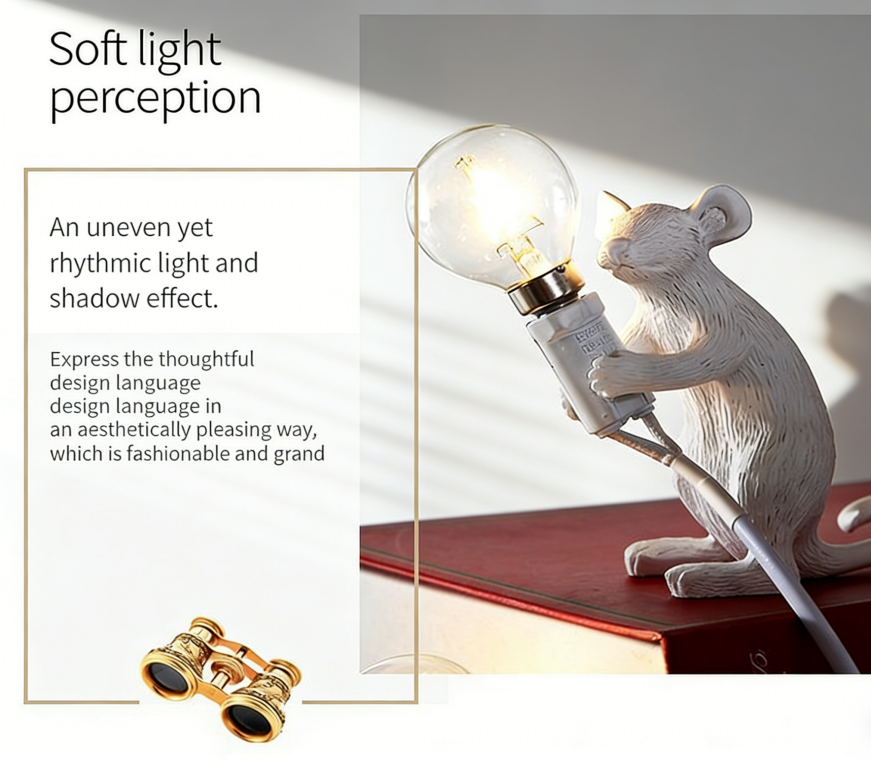 Soft light perception

An uneven yet rhythmic light and shadow effect.

Express the thoughtful
design language
design language in
an aesthetically pleasing way,
which is fashionable and grand